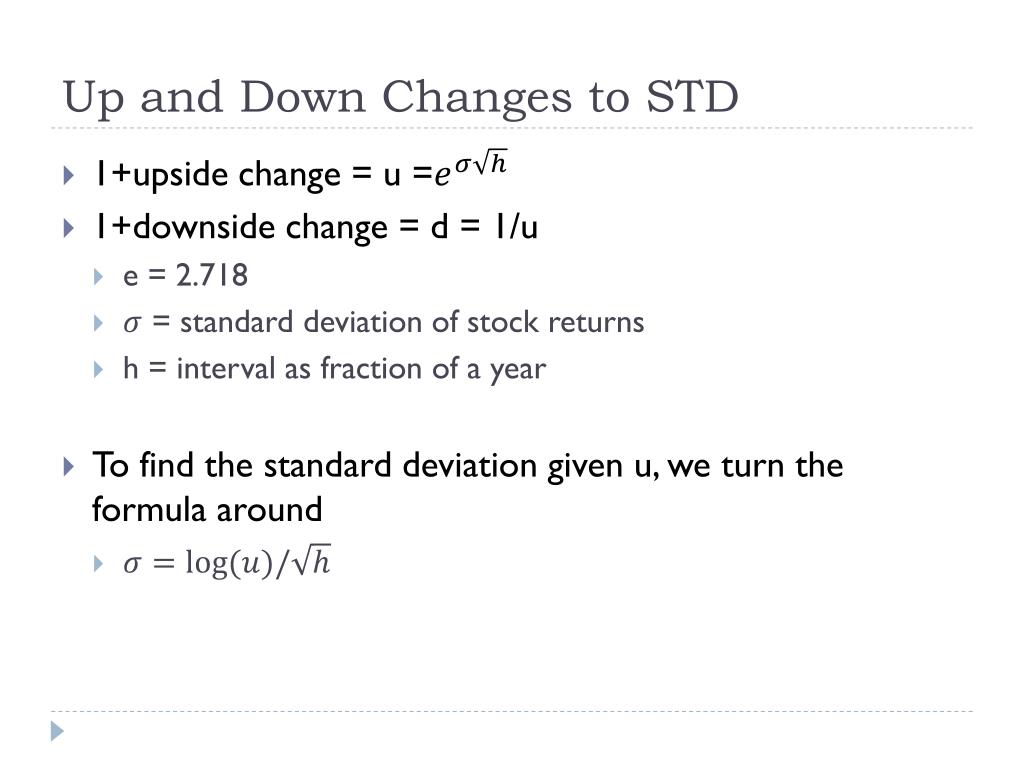 Up and Down Changes to STD

1+upside change = u =$e^{\sigma\sqrt{h}}$

1+downside change = d = 1/u

e = 2.718

$\sigma$ = standard deviation of stock returns

h = interval as fraction of a year

To find the standard deviation given u, we turn the formula around

$\sigma = \log(u)/\sqrt{h}$